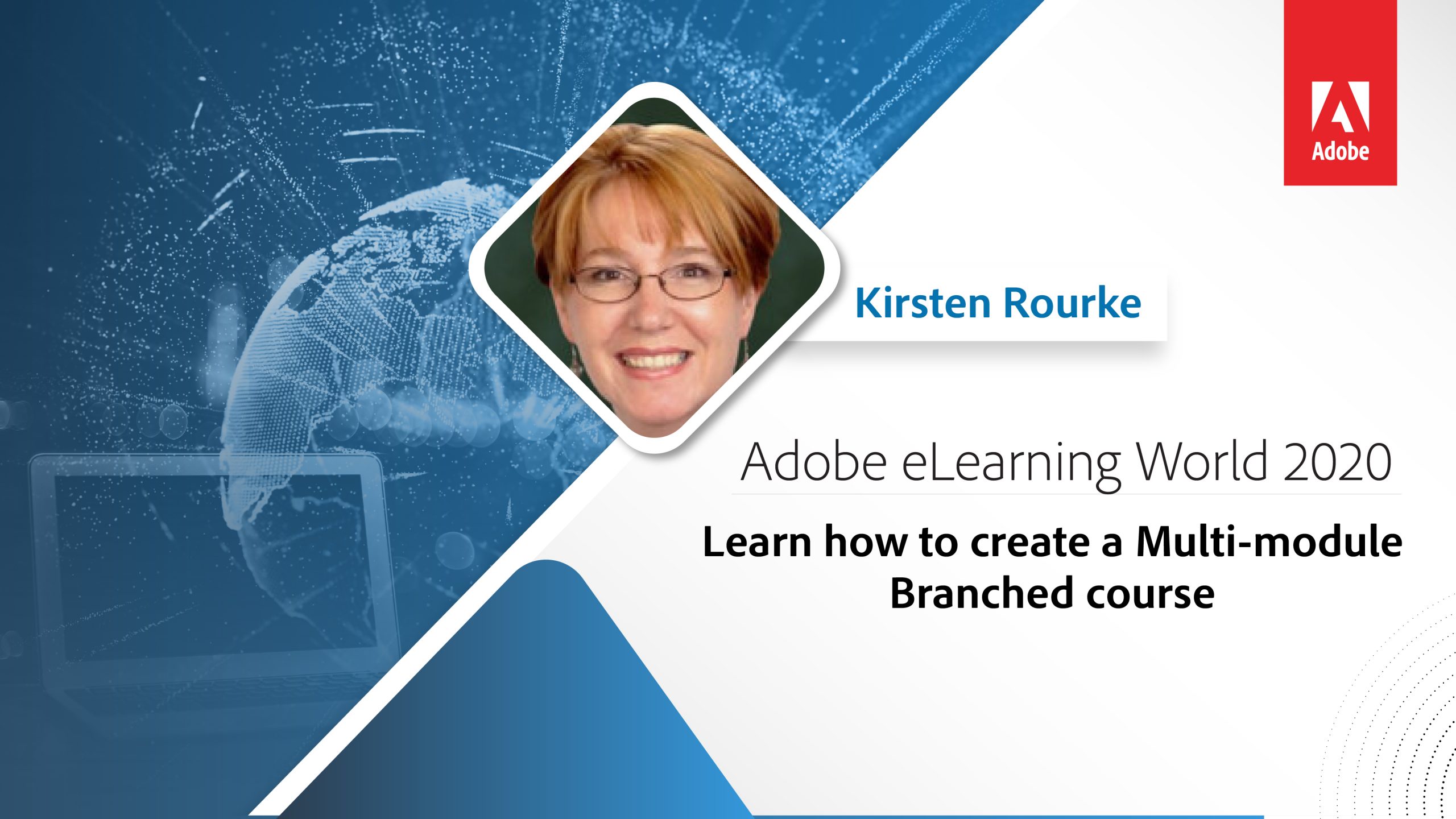 Adobe

Kirsten Rourke

Adobe eLearning World 2020

Learn how to create a Multi-module Branched course